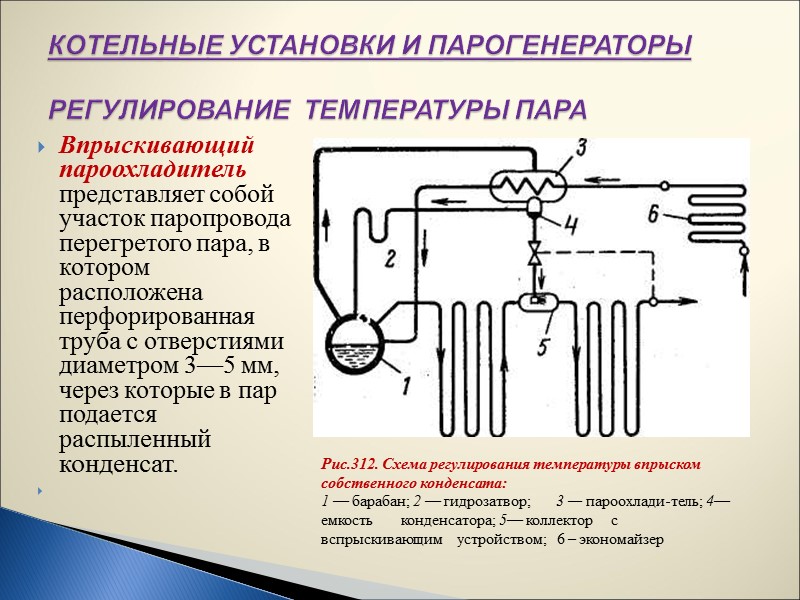 КОТЕЛЬНЫЕ УСТАНОВКИ И ПАРОГЕНЕРАТОРЫ

РЕГУЛИРОВАНИЕ ТЕМПЕРАТУРЫ ПАРА

Впрыскивающий пароохладитель представляет собой участок паропровода перегретого пара, в котором расположена перфорированная труба с отверстиями диаметром 3—5 мм, через которые в пар подается распыленный конденсат.

3

4

6

2

5

1

Рис.312. Схема регулирования температуры впрыском собственного конденсата:
1 — барабан; 2 — гидрозатвор; 3 — пароохлади-тель; 4— емкость конденсатора; 5— коллектор с вспрыскивающим устройством; 6 – экономайзер